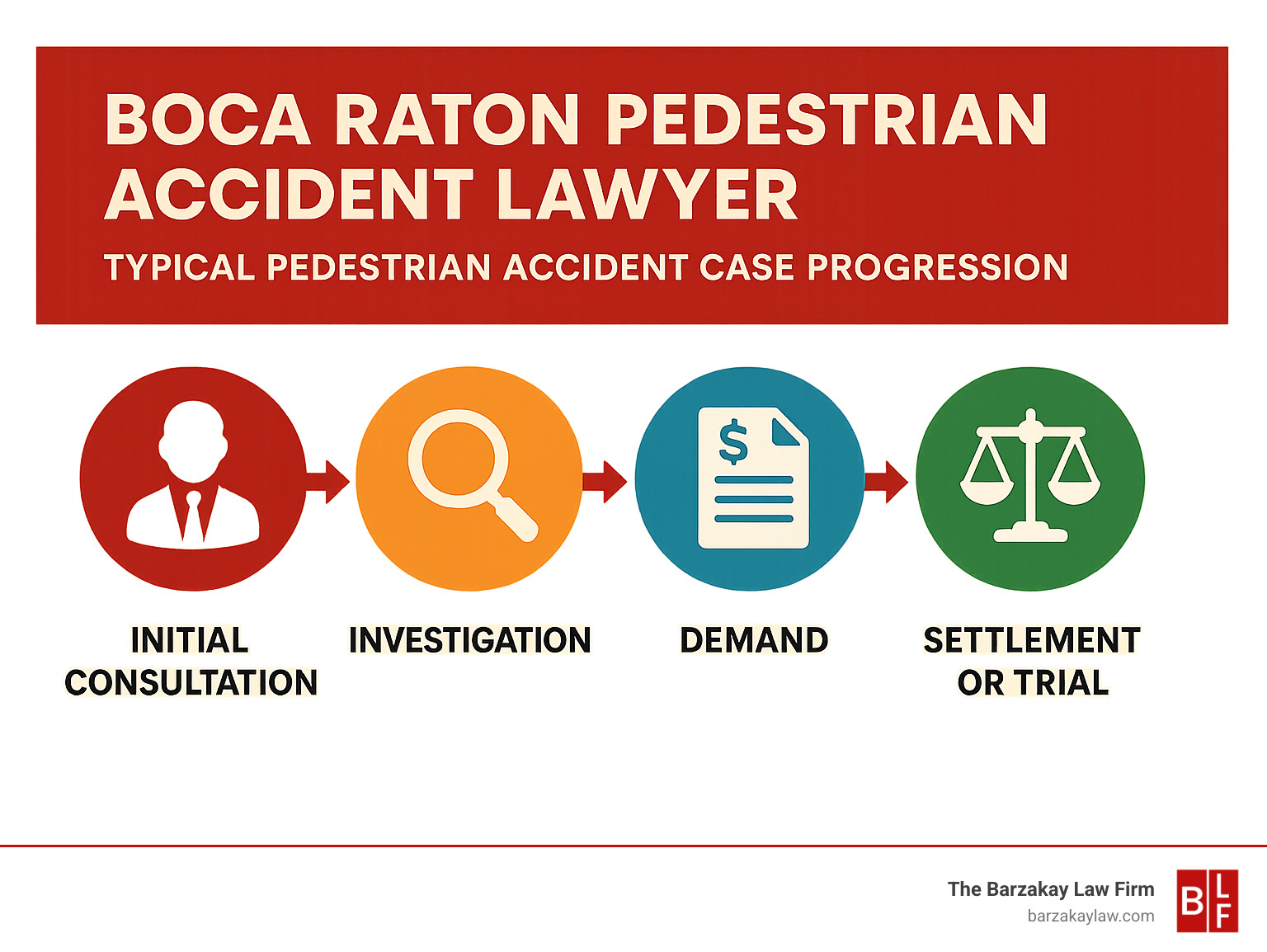 BOCA RATON PEDESTRIAN ACCIDENT LAWYER

TYPICAL PEDESTRIAN ACCIDENT CASE PROGRESSION

$

INITIAL CONSULTATION

INVESTIGATION

DEMAND

SETTLEMENT OR TRIAL

The Barzakay Law Firm
barzakaylaw.com

B L F